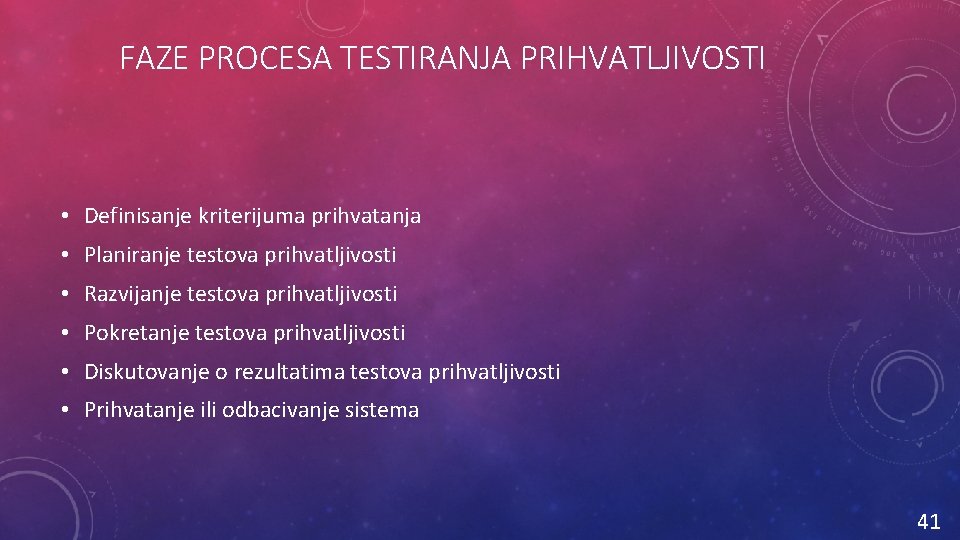 FAZE PROCESA TESTIRANJA PRIHVATLJIVOSTI

• Definisanje kriterijuma prihvatanja
• Planiranje testova prihvatljivosti
• Razvijanje testova prihvatljivosti
• Pokretanje testova prihvatljivosti
• Diskutovanje o rezultatima testova prihvatljivosti
• Prihvatanje ili odbacivanje sistema

41